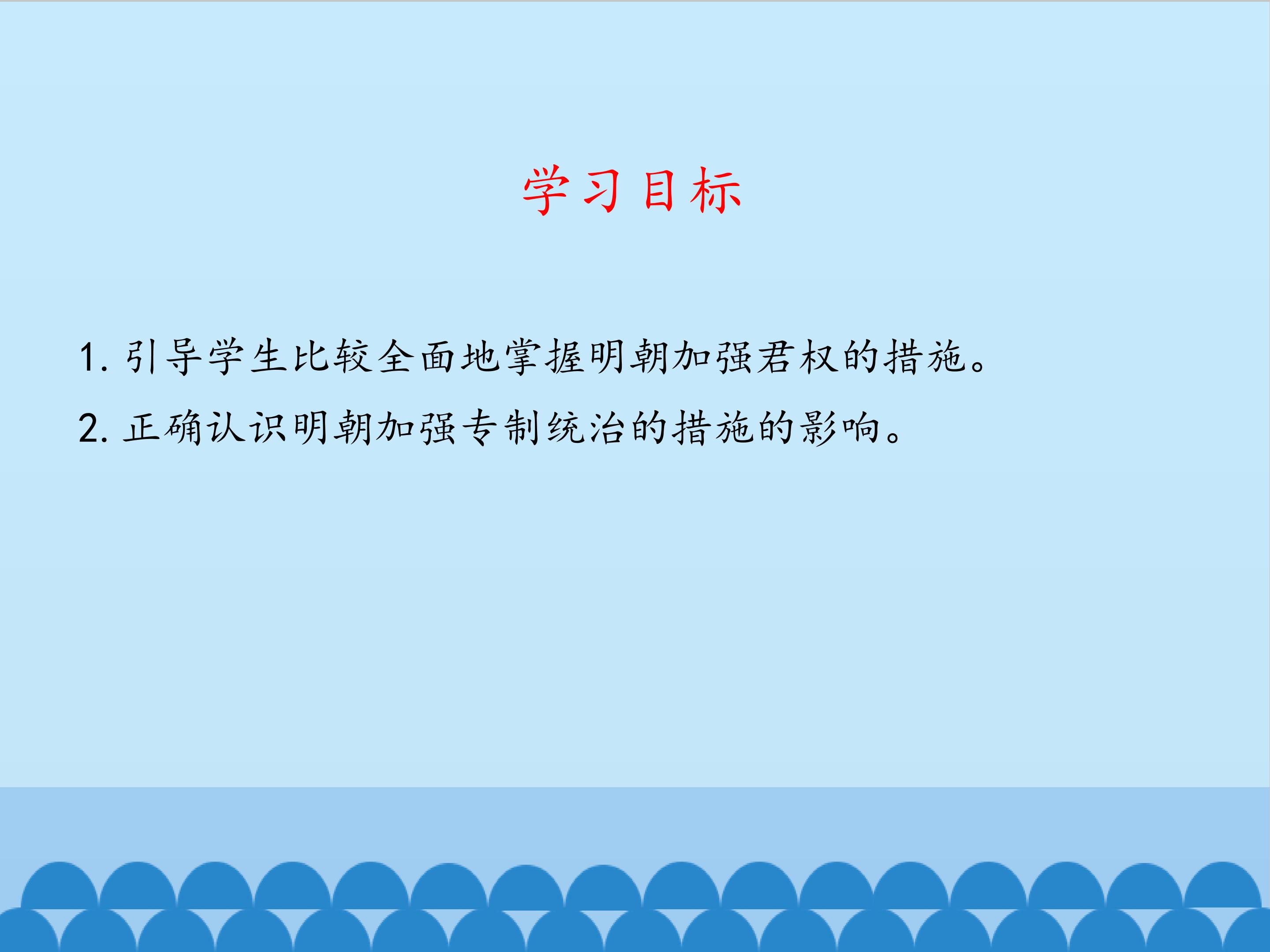 学习目标

1. 引导学生比较全面地掌握明朝加强君权的措施。

2. 正确认识明朝加强专制统治的措施的影响。